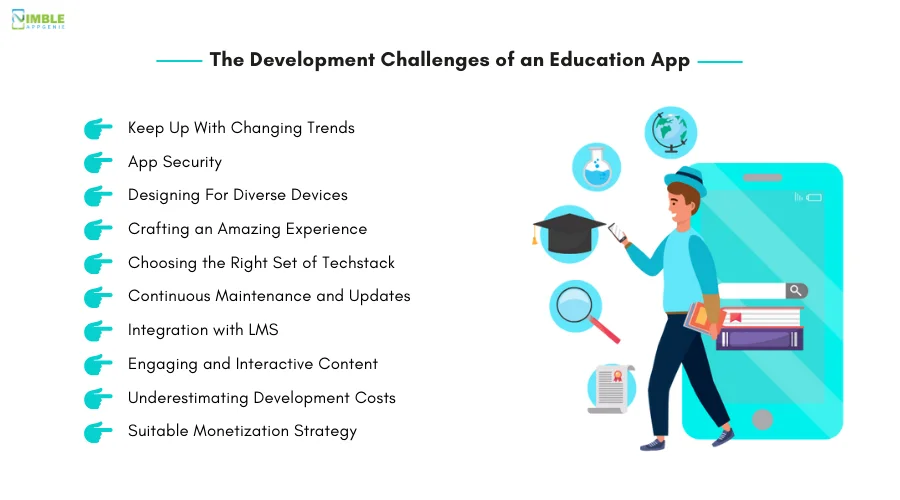 NIMBLE APPGENIE

The Development Challenges of an Education App

Keep Up With Changing Trends
App Security
Designing For Diverse Devices
Crafting an Amazing Experience
Choosing the Right Set of Techstack
Continuous Maintenance and Updates
Integration with LMS
Engaging and Interactive Content
Underestimating Development Costs
Suitable Monetization Strategy